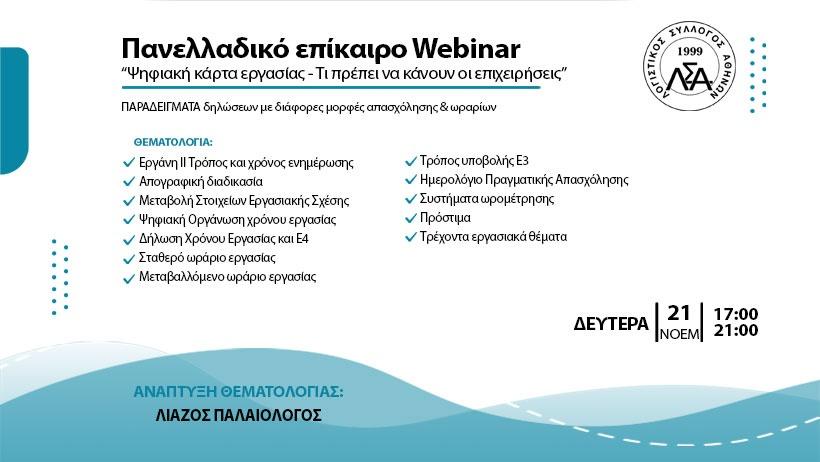 Πανελλαδικό επίκαιρο Webinar
"Ψηφιακή κάρτα εργασίας - Τι πρέπει να κάνουν οι επιχειρήσεις"

ΛΟΓΙΣΤΙΚΟΣ ΣΥΛΛΟΓΟΣ ΑΘΗΝΩΝ 1999 ΛΣΑ

ΠΑΡΑΔΕΙΓΜΑΤΑ δηλώσεων με διάφορες μορφές απασχόλησης & ωραρίων

ΘΕΜΑΤΟΛΟΓΙΑ:
Εργάνη ΙΙ Τρόπος και χρόνος ενημέρωσης
Απογραφική διαδικασία
Μεταβολή Στοιχείων Εργασιακής Σχέσης
Ψηφιακή Οργάνωση χρόνου εργασίας
Δήλωση Χρόνου Εργασίας και Ε4
Σταθερό ωράριο εργασίας
Μεταβαλλόμενο ωράριο εργασίας

Τρόπος υποβολής Ε3
Ημερολόγιο Πραγματικής Απασχόλησης
Συστήματα ωρομέτρησης
Πρόστιμα
Τρέχοντα εργασιακά θέματα

ΔΕΥΤΕΡΑ 21 ΝΟΕΜ 17:00 21:00

ΑΝΑΠΤΥΞΗ ΘΕΜΑΤΟΛΟΓΙΑΣ:
ΛΙΑΖΟΣ ΠΑΛΑΙΟΛΟΓΟΣ